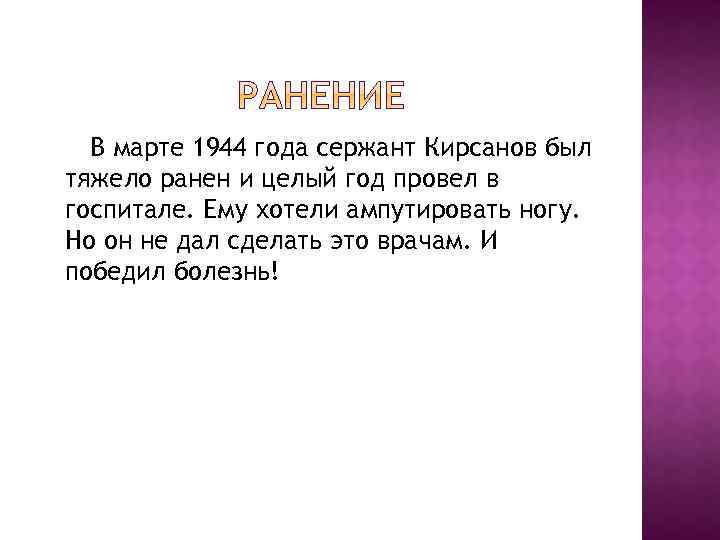 РАНЕНИЕ

В марте 1944 года сержант Кирсанов был тяжело ранен и целый год провел в госпитале. Ему хотели ампутировать ногу. Но он не дал сделать это врачам. И победил болезнь!